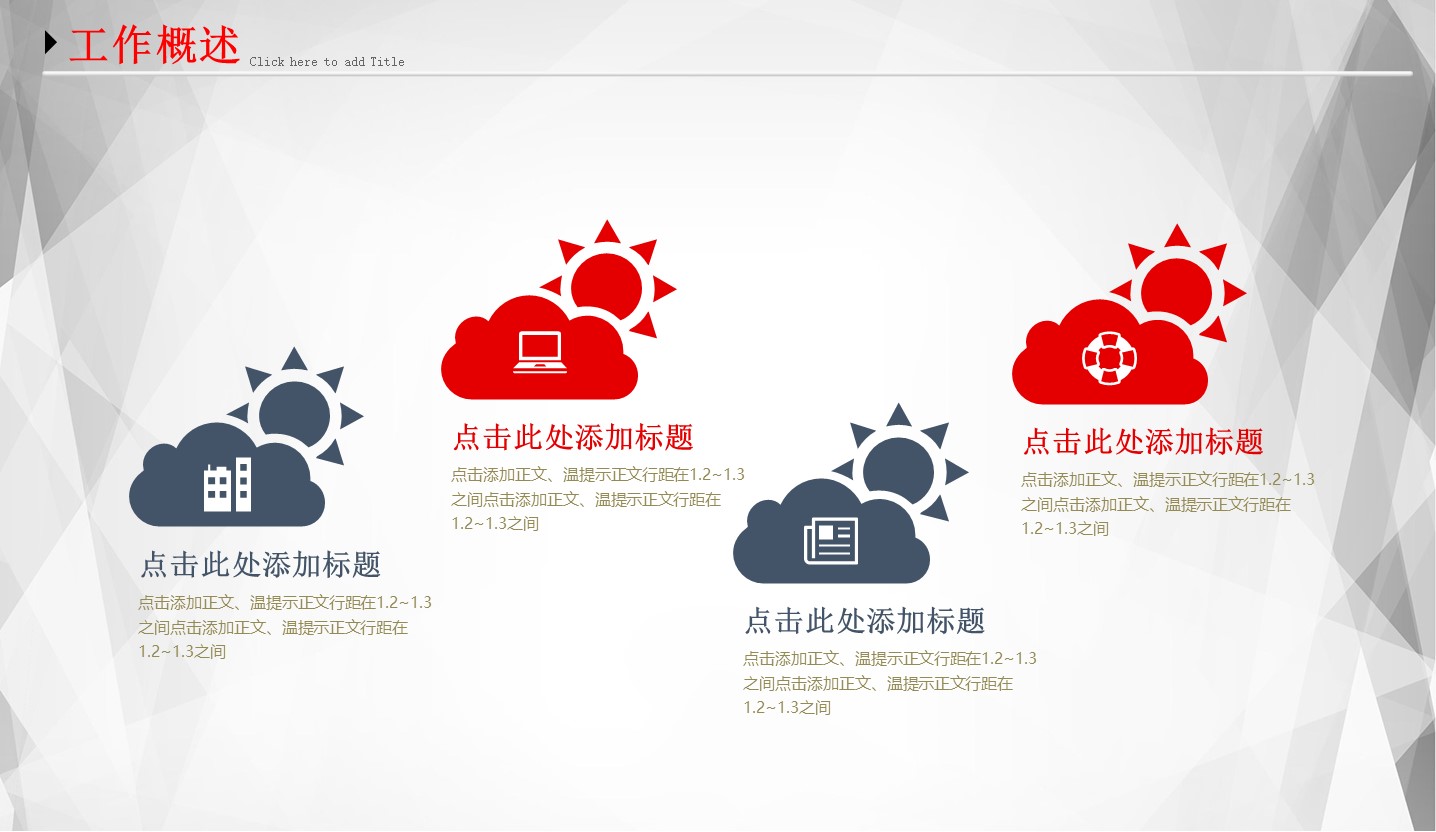 工作概述 Click here to add Title

点击此处添加标题
点击添加正文、温提示正文行距在1.2~1.3之间点击添加正文、温提示正文行距在1.2~1.3之间

点击此处添加标题
点击添加正文、温提示正文行距在1.2~1.3之间点击添加正文、温提示正文行距在1.2~1.3之间

点击此处添加标题
点击添加正文、温提示正文行距在1.2~1.3之间点击添加正文、温提示正文行距在1.2~1.3之间

点击此处添加标题
点击添加正文、温提示正文行距在1.2~1.3之间点击添加正文、温提示正文行距在1.2~1.3之间